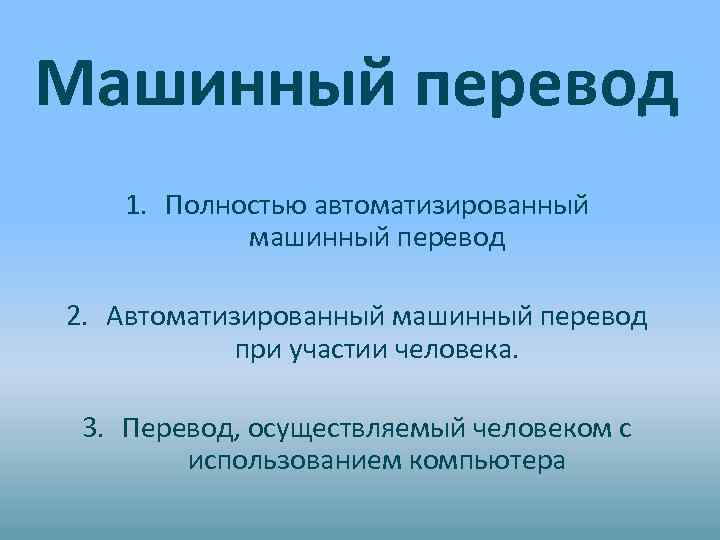 Машинный перевод

1. Полностью автоматизированный машинный перевод

2. Автоматизированный машинный перевод при участии человека.

3. Перевод, осуществляемый человеком с использованием компьютера